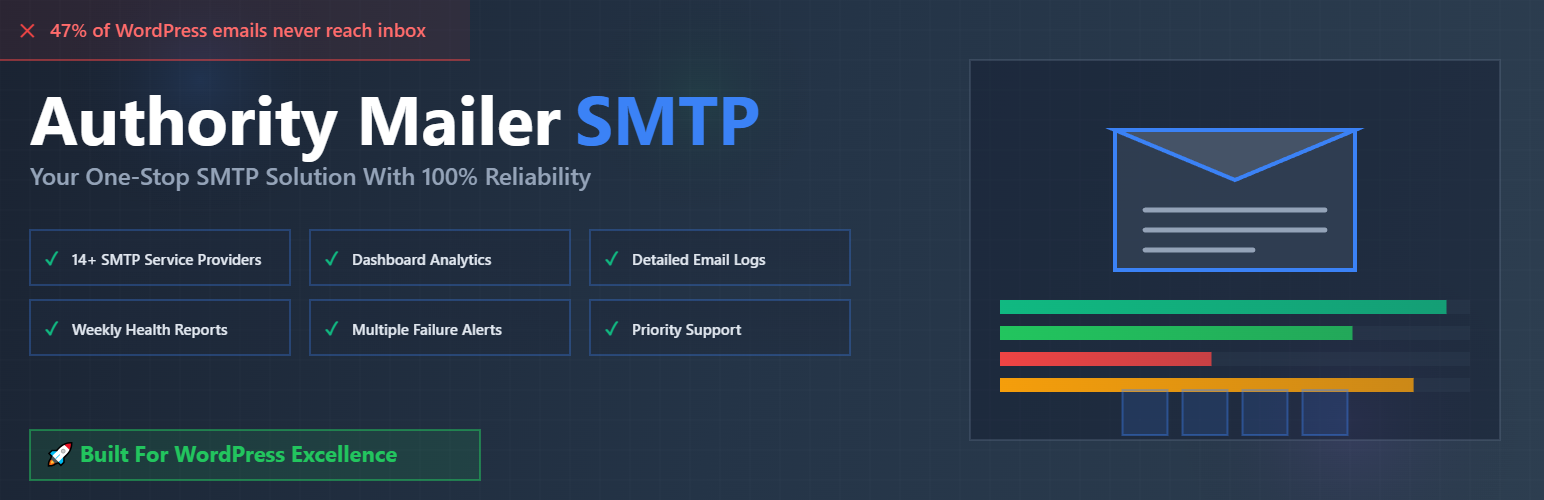 ✕ 47% of WordPress emails never reach inbox

Authority Mailer SMTP

Your One-Stop SMTP Solution With 100% Reliability

✓ 14+ SMTP Service Providers
✓ Dashboard Analytics
✓ Detailed Email Logs
✓ Weekly Health Reports
✓ Multiple Failure Alerts
✓ Priority Support

🚀 Built For WordPress Excellence